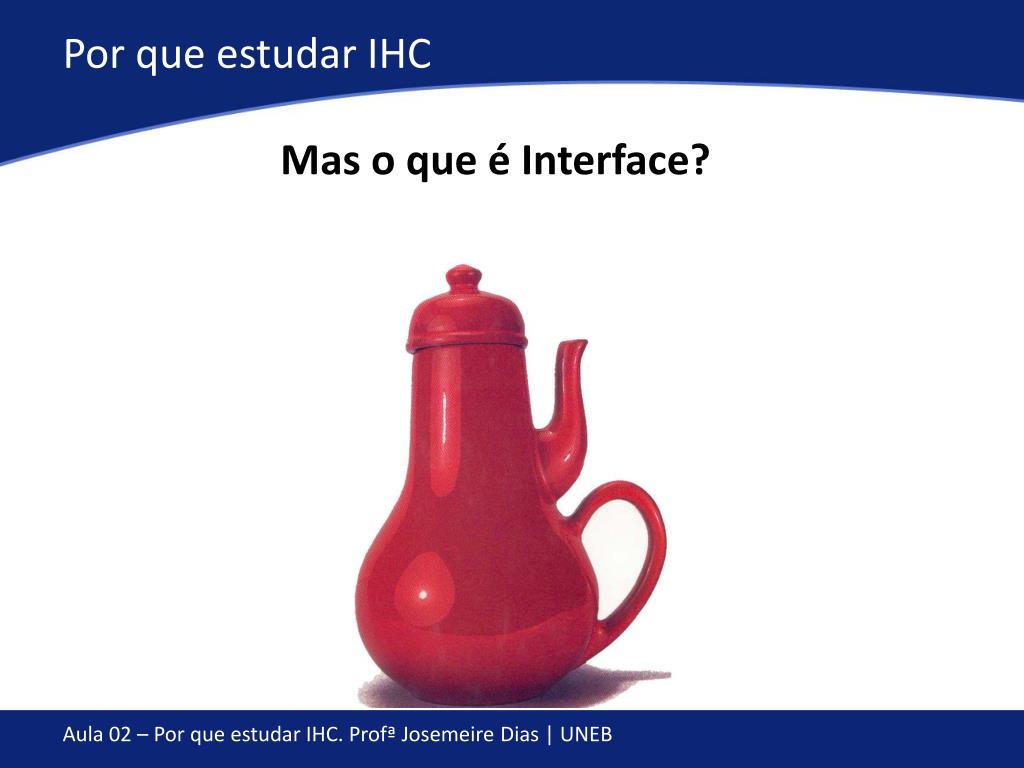 Por que estudar IHC

Mas o que é Interface?

Aula 02 – Por que estudar IHC. Profª Josemeire Dias | UNEB